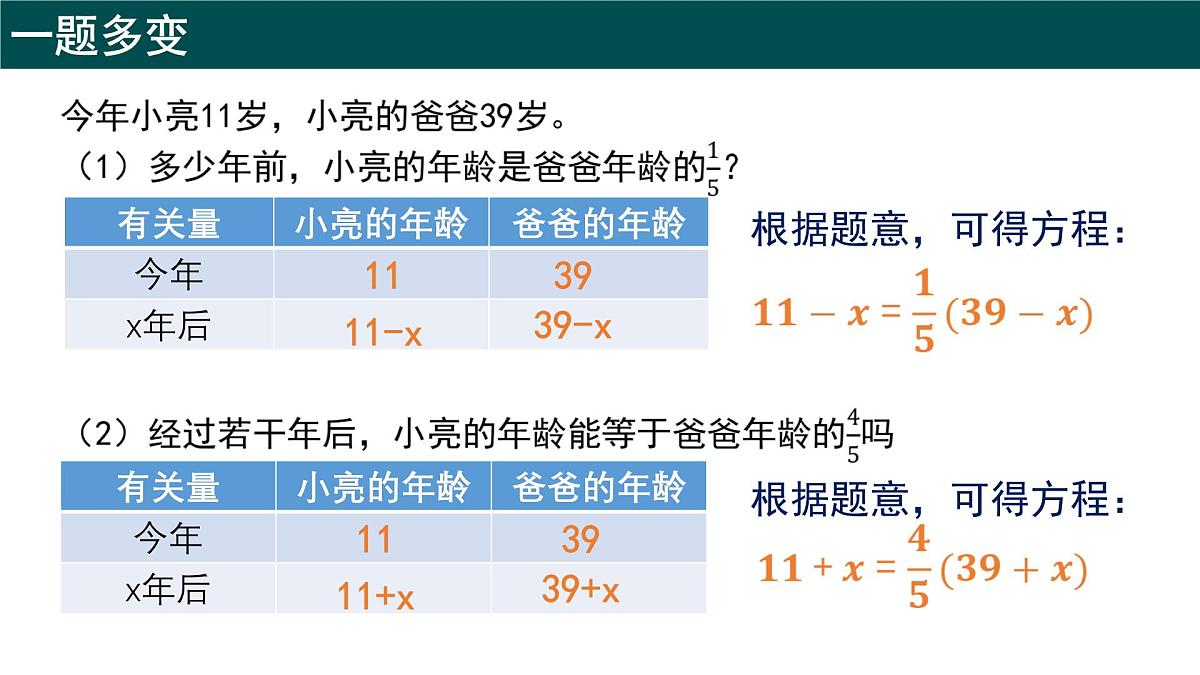 一题多变

今年小亮11岁，小亮的爸爸39岁。

（1）多少年前，小亮的年龄是爸爸年龄的$\frac{1}{5}$？

| 有关量 | 小亮的年龄 | 爸爸的年龄 |
|---|---|---|
| 今年 | 11 | 39 |
| x年后 | 11-x | 39-x |

根据题意，可得方程：

$11-x=\frac{1}{5}(39-x)$

（2）经过若干年后，小亮的年龄能等于爸爸年龄的$\frac{4}{5}$吗

| 有关量 | 小亮的年龄 | 爸爸的年龄 |
|---|---|---|
| 今年 | 11 | 39 |
| x年后 | 11+x | 39+x |

根据题意，可得方程：

$11+x=\frac{4}{5}(39+x)$